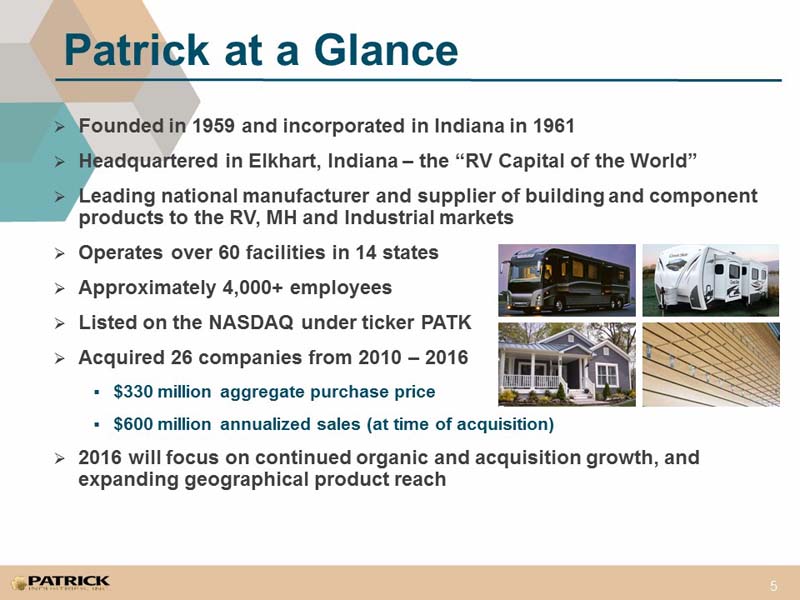 Patrick at a Glance

➢ Founded in 1959 and incorporated in Indiana in 1961

➢ Headquartered in Elkhart, Indiana – the "RV Capital of the World"

➢ Leading national manufacturer and supplier of building and component products to the RV, MH and Industrial markets

➢ Operates over 60 facilities in 14 states

➢ Approximately 4,000+ employees

➢ Listed on the NASDAQ under ticker PATK

➢ Acquired 26 companies from 2010 – 2016

▪ $330 million aggregate purchase price

▪ $600 million annualized sales (at time of acquisition)

➢ 2016 will focus on continued organic and acquisition growth, and expanding geographical product reach

PATRICK INDUSTRIES, INC.

5